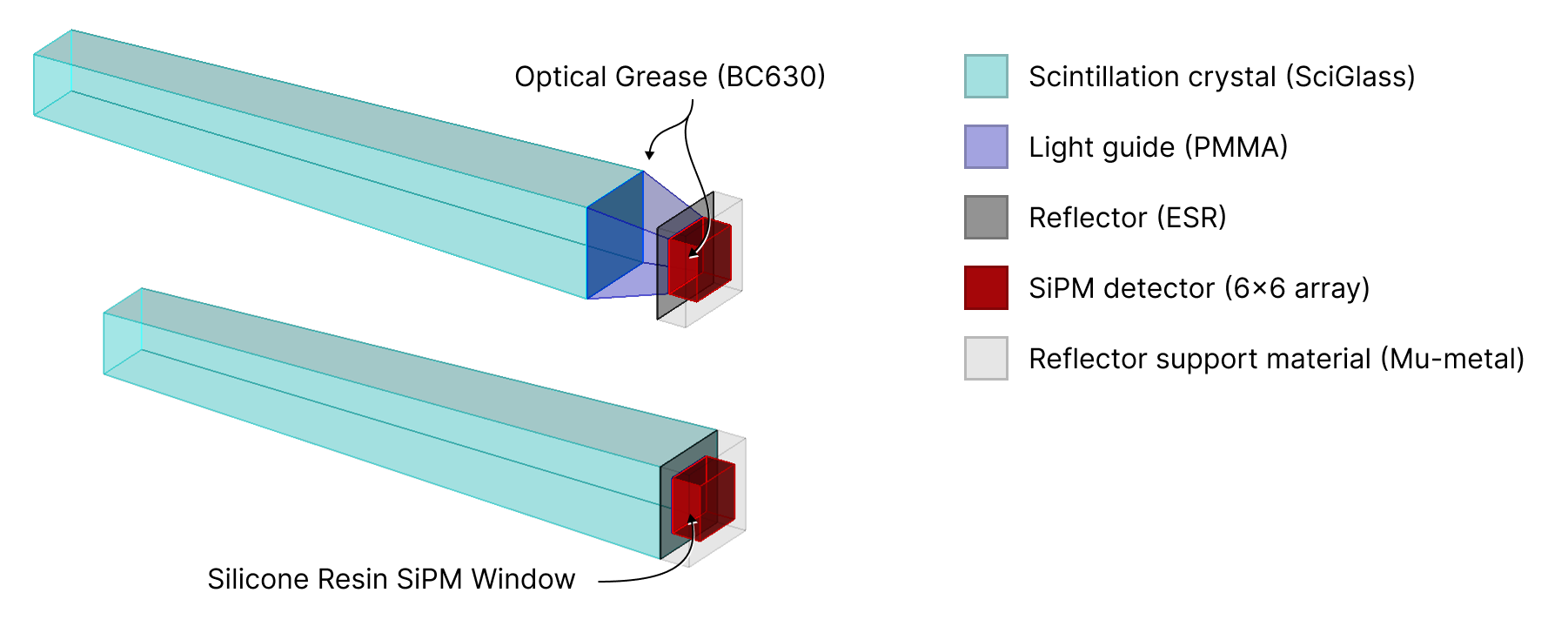 Optical Grease (BC630)

Silicone Resin SiPM Window

Scintillation crystal (SciGlass)

Light guide (PMMA)

Reflector (ESR)

SiPM detector (6×6 array)

Reflector support material (Mu-metal)